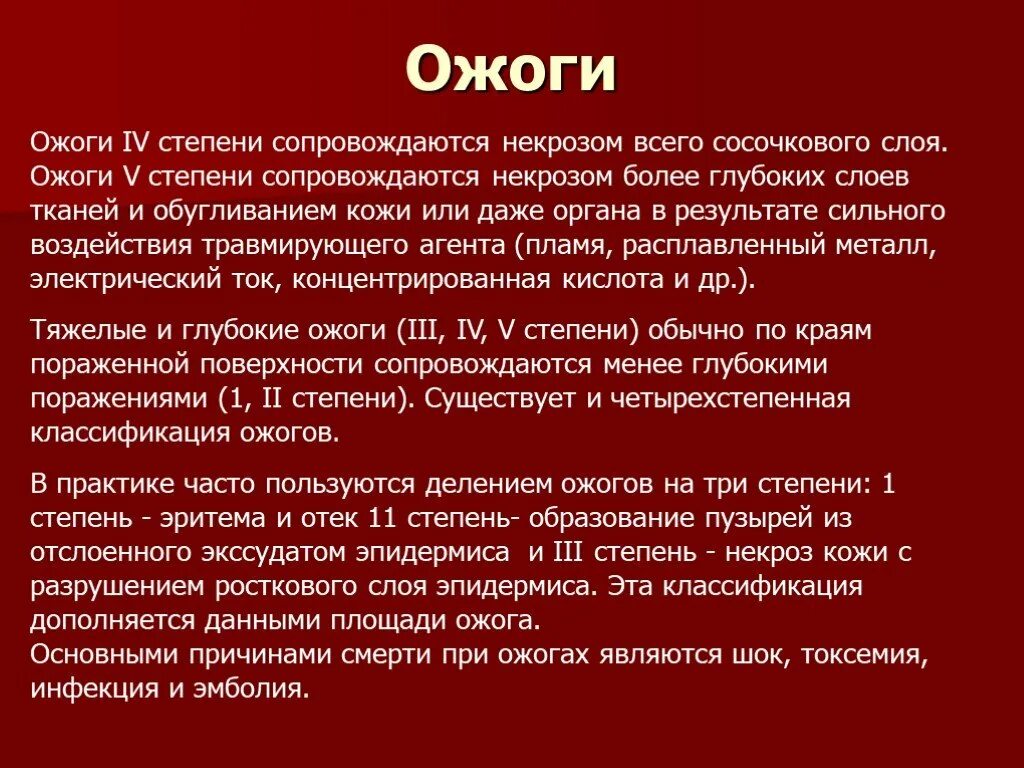 Ожоги

Ожоги IV степени сопровождаются некрозом всего сосочкового слоя. Ожоги V степени сопровождаются некрозом более глубоких слоев тканей и обугливанием кожи или даже органа в результате сильного воздействия травмирующего агента (пламя, расплавленный металл, электрический ток, концентрированная кислота и др.).

Тяжелые и глубокие ожоги (III, IV, V степени) обычно по краям пораженной поверхности сопровождаются менее глубокими поражениями (1, II степени). Существует и четырехстепенная классификация ожогов.

В практике часто пользуются делением ожогов на три степени: 1 степень - эритема и отек 11 степень- образование пузырей из отслоенного экссудатом эпидермиса и III степень - некроз кожи с разрушением росткового слоя эпидермиса. Эта классификация дополняется данными площади ожога.
Основными причинами смерти при ожогах являются шок, токсемия, инфекция и эмболия.